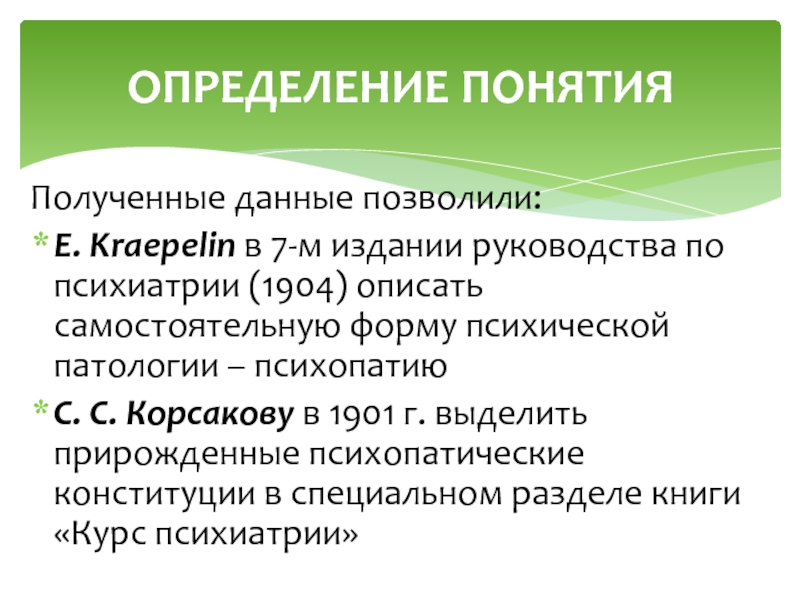 ОПРЕДЕЛЕНИЕ ПОНЯТИЯ

Полученные данные позволили:

* E. Kraepelin в 7-м издании руководства по психиатрии (1904) описать самостоятельную форму психической патологии – психопатию

* С. С. Корсакову в 1901 г. выделить прирожденные психопатические конституции в специальном разделе книги «Курс психиатрии»